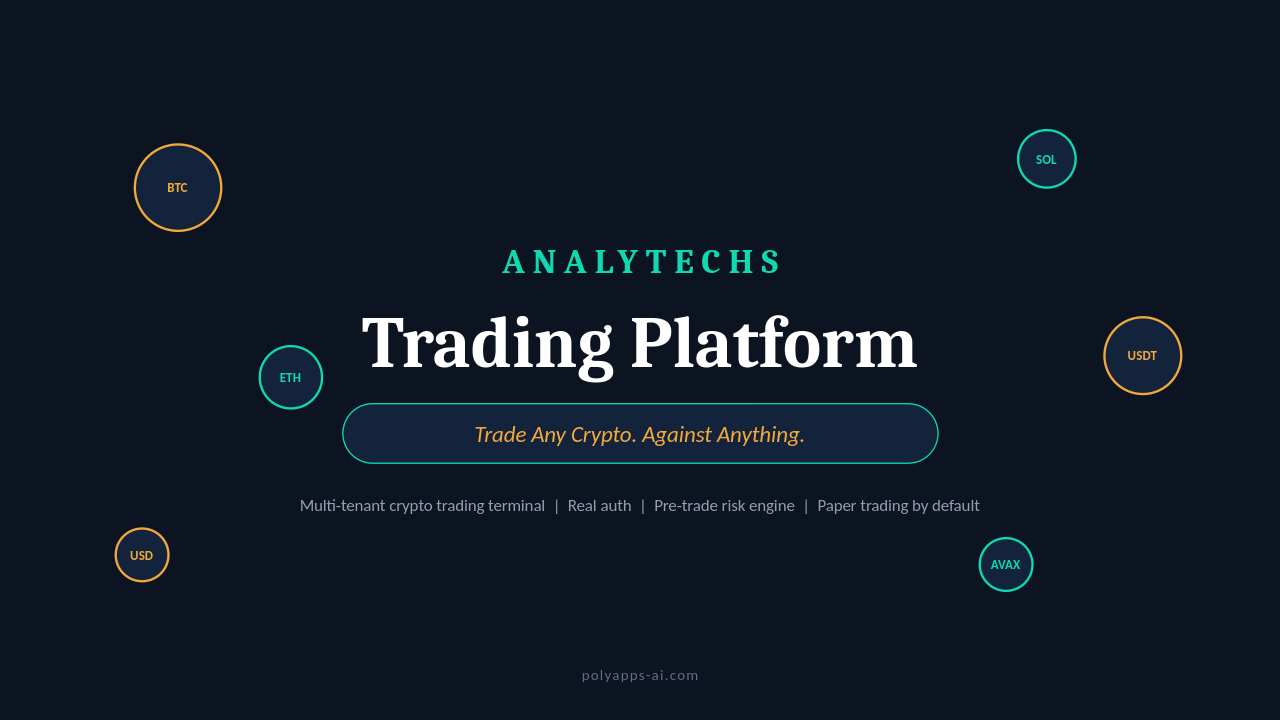 BTC

SOL

ANALYTECHS

Trading Platform

ETH

USDT

Trade Any Crypto. Against Anything.

Multi-tenant crypto trading terminal | Real auth | Pre-trade risk engine | Paper trading by default

USD

AVAX

polyapps-ai.com